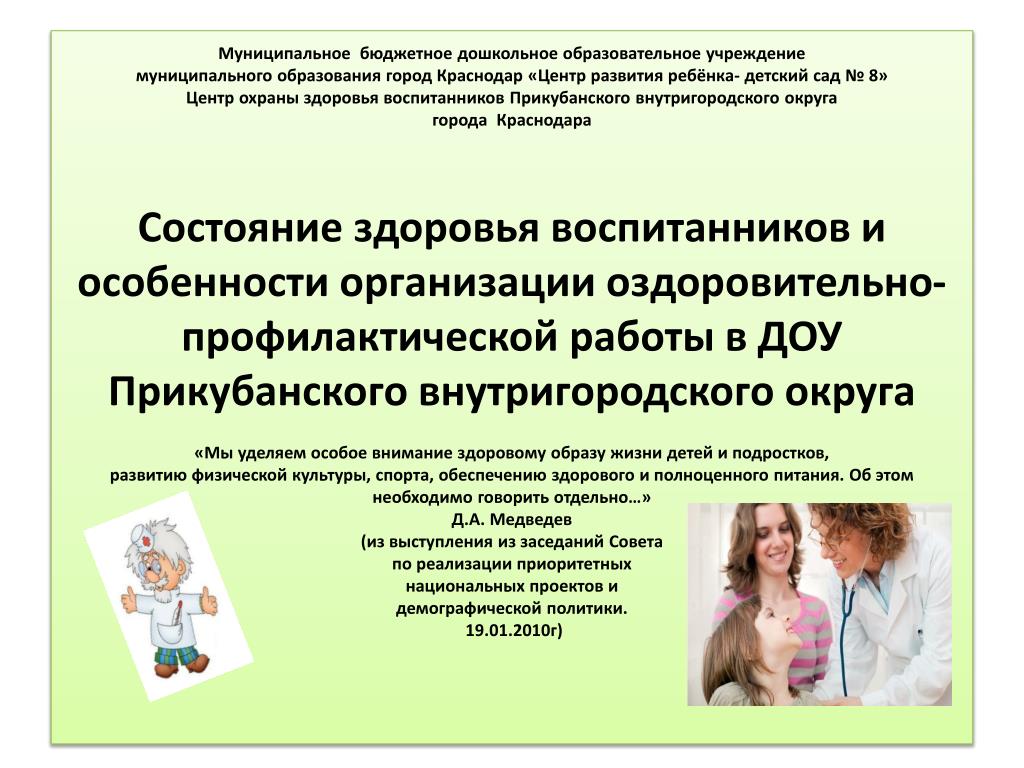 Муниципальное бюджетное дошкольное образовательное учреждение муниципального образования город Краснодар «Центр развития ребёнка- детский сад № 8» Центр охраны здоровья воспитанников Прикубанского внутригородского округа города Краснодара

Состояние здоровья воспитанников и особенности организации оздоровительно-профилактической работы в ДОУ Прикубанского внутригородского округа

«Мы уделяем особое внимание здоровому образу жизни детей и подростков, развитию физической культуры, спорта, обеспечению здорового и полноценного питания. Об этом необходимо говорить отдельно…»
Д.А. Медведев
(из выступления из заседаний Совета по реализации приоритетных национальных проектов и демографической политики.
19.01.2010г)